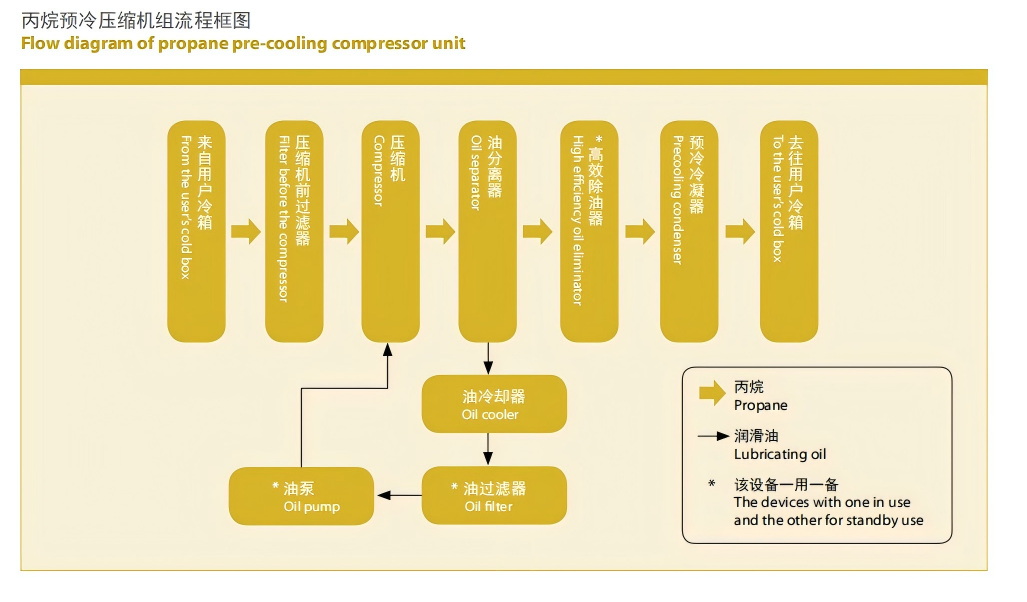 丙烷预冷压缩机组流程框图
Flow diagram of propane pre-cooling compressor unit

来自用户冷箱
From the user's cold box

压缩机前过滤器
Filter before the compressor

压缩机
Compressor

油分离器
Oil separator

* 高效除油器
High efficiency oil eliminator

预冷冷凝器
Precooling condenser

去往用户冷箱
To the user's cold box

油冷却器
Oil cooler

* 油过滤器
Oil filter

* 油泵
Oil pump

丙烷
Propane

润滑油
Lubricating oil

* 该设备一用一备
The devices with one in use and the other for standby use